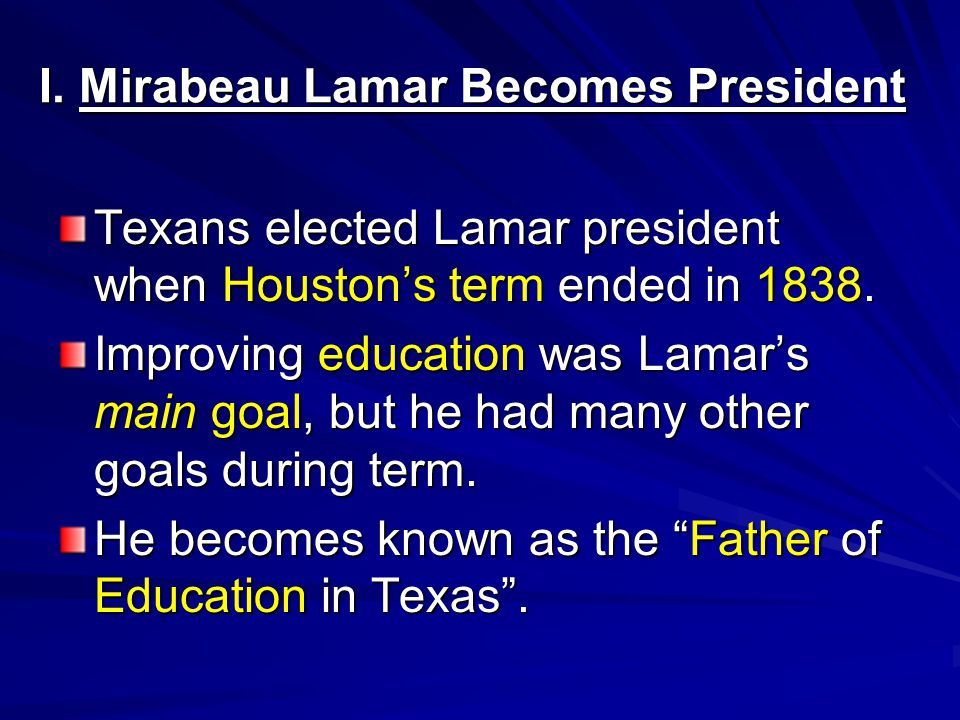 I. Mirabeau Lamar Becomes President

Texans elected Lamar president when Houston’s term ended in 1838.

Improving education was Lamar’s main goal, but he had many other goals during term.

He becomes known as the “Father of Education in Texas”.